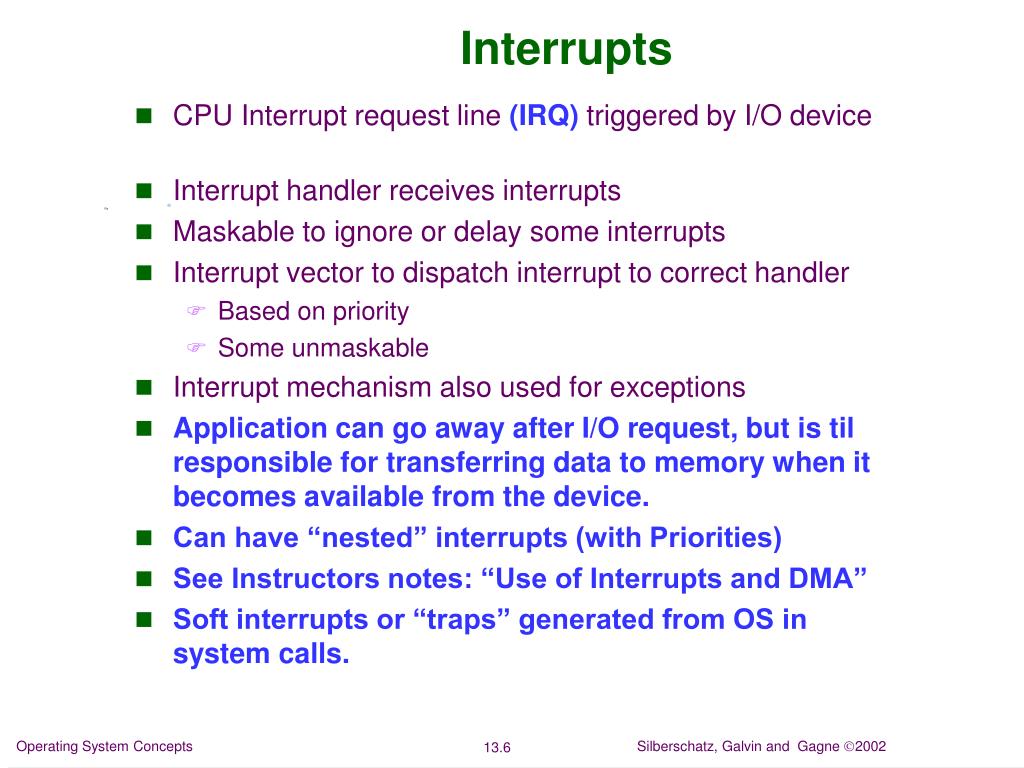 Interrupts

CPU Interrupt request line (IRQ) triggered by I/O device

Interrupt handler receives interrupts

Maskable to ignore or delay some interrupts

Interrupt vector to dispatch interrupt to correct handler

Based on priority

Some unmaskable

Interrupt mechanism also used for exceptions

Application can go away after I/O request, but is til responsible for transferring data to memory when it becomes available from the device.

Can have “nested” interrupts (with Priorities)

See Instructors notes: “Use of Interrupts and DMA”

Soft interrupts or “traps” generated from OS in system calls.

Operating System Concepts 13.6 Silberschatz, Galvin and Gagne ©2002